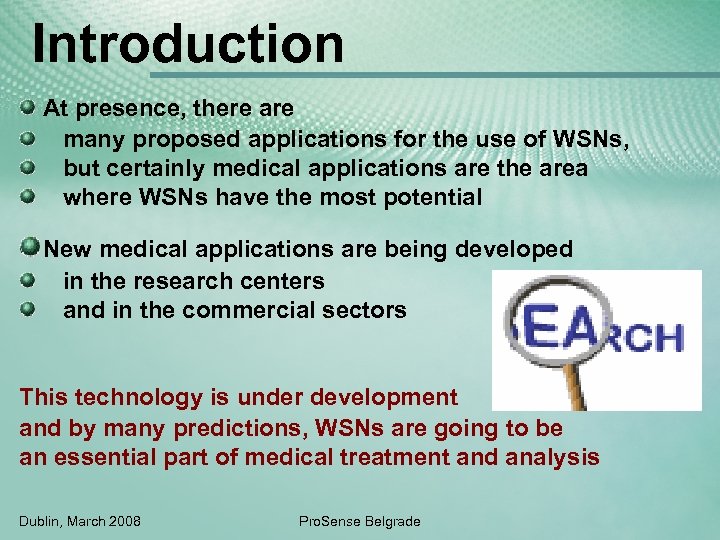 Introduction

At presence, there are
many proposed applications for the use of WSNs,
but certainly medical applications are the area
where WSNs have the most potential

New medical applications are being developed
in the research centers
and in the commercial sectors

SEARCH

This technology is under development
and by many predictions, WSNs are going to be
an essential part of medical treatment and analysis

Dublin, March 2008
ProSense Belgrade